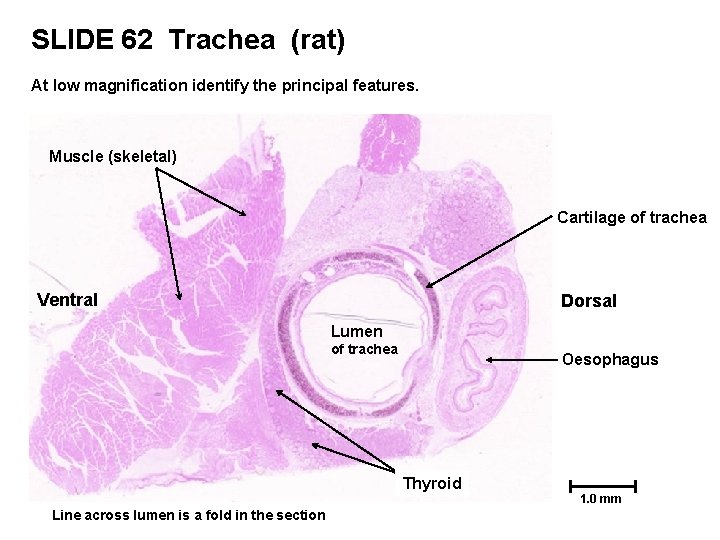 SLIDE 62 Trachea (rat)

At low magnification identify the principal features.

Muscle (skeletal)

Cartilage of trachea

Ventral

Dorsal

Lumen of trachea

Oesophagus

Thyroid

1.0 mm

Line across lumen is a fold in the section